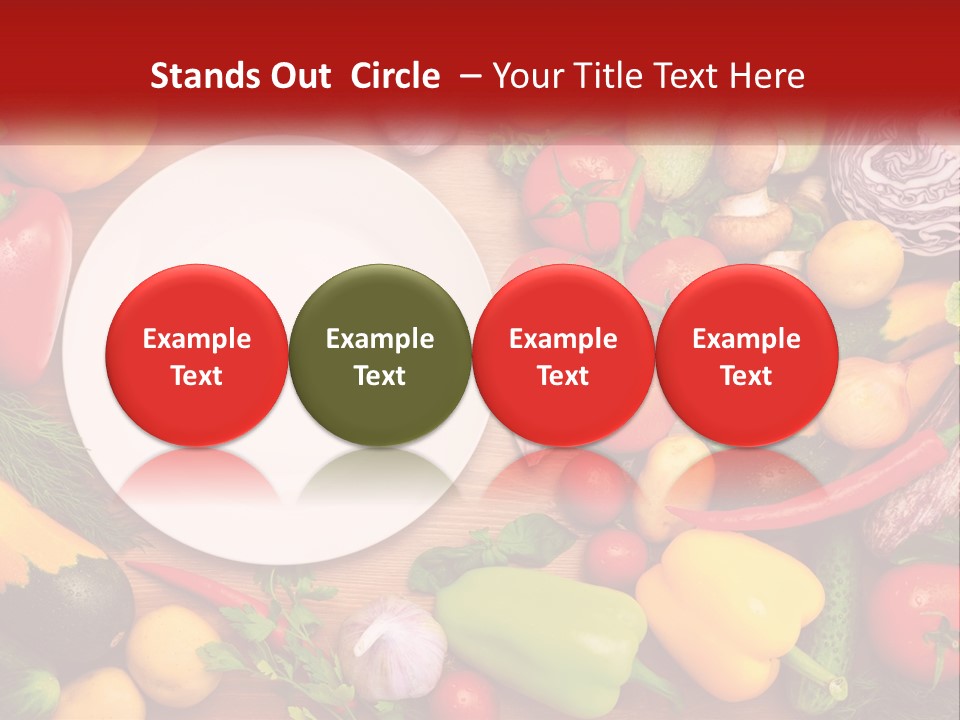 Stands Out Circle – Your Title Text Here

Example Text

Example Text

Example Text

Example Text